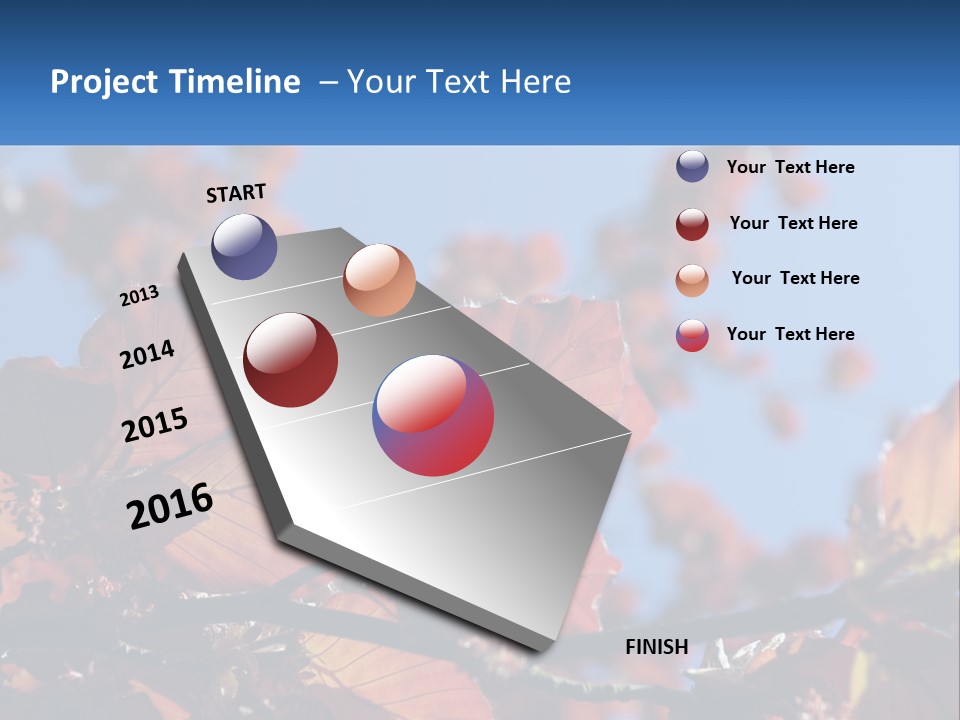 Project Timeline – Your Text Here

START

2013

2014

2015

2016

FINISH

Your Text Here

Your Text Here

Your Text Here

Your Text Here